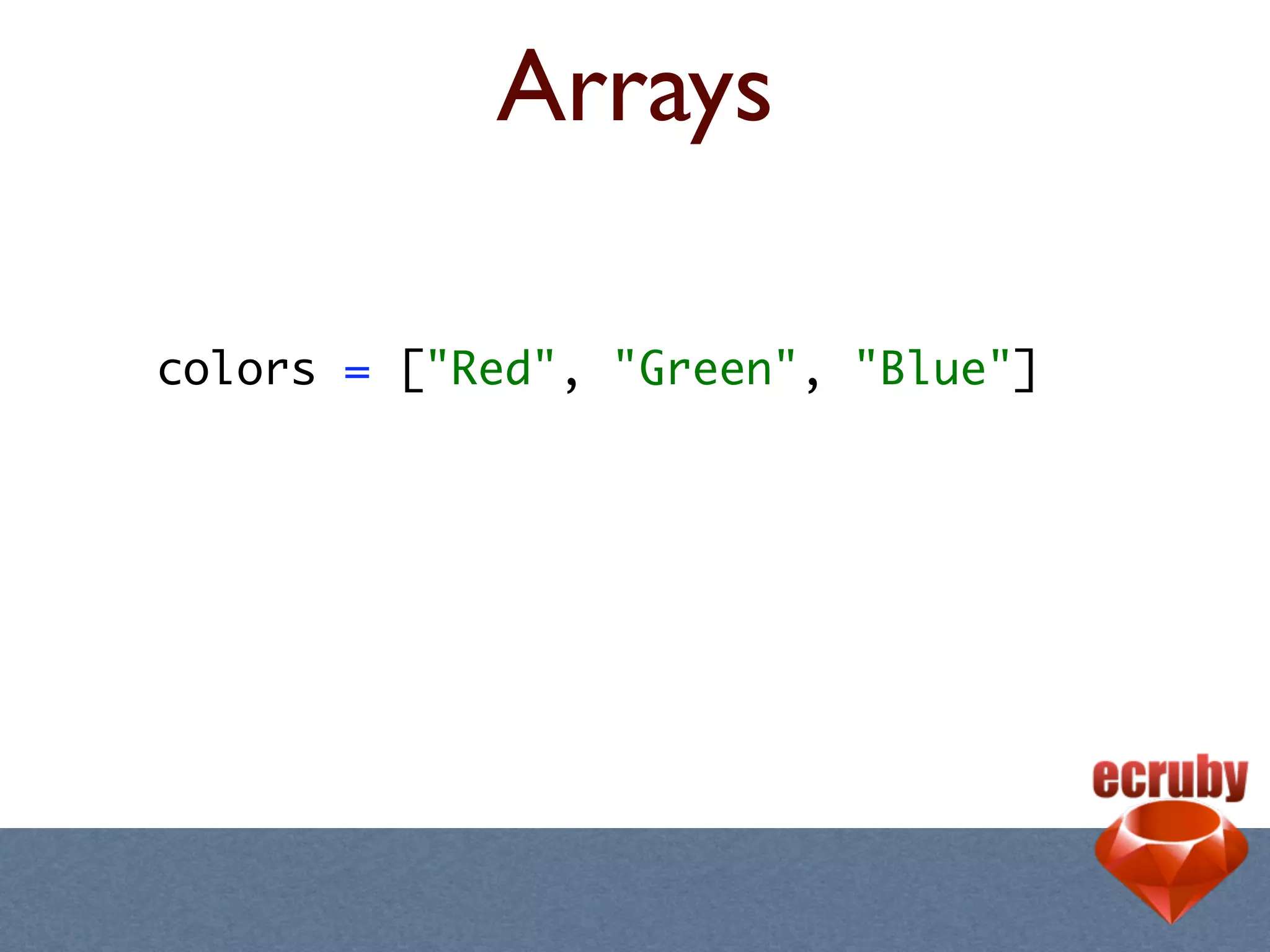 Arrays

colors = ["Red", "Green", "Blue"]

ecruby